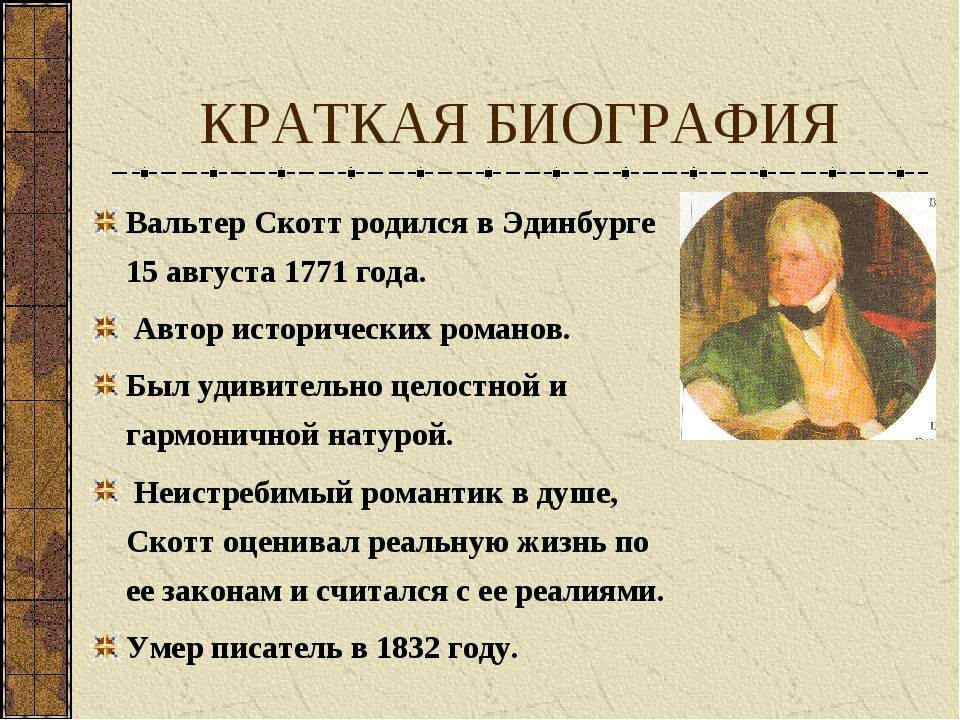 КРАТКАЯ БИОГРАФИЯ

Вальтер Скотт родился в Эдинбурге 15 августа 1771 года.

Автор исторических романов.

Был удивительно целостной и гармоничной натурой.

Неистребимый романтик в душе, Скотт оценивал реальную жизнь по ее законам и считался с ее реалиями.

Умер писатель в 1832 году.